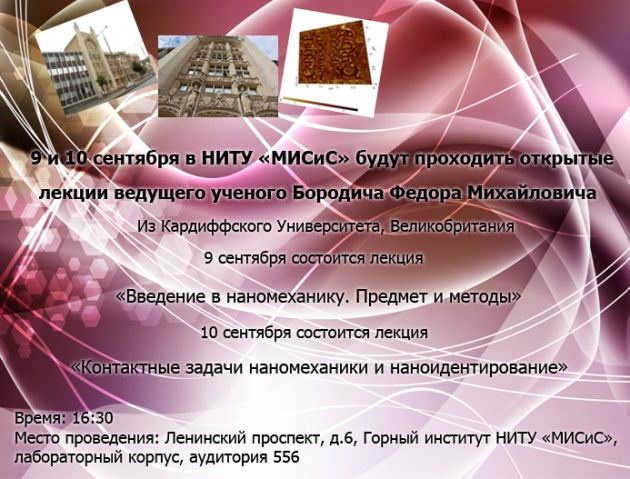 9 и 10 сентября в НИТУ «МИСиС» будут проходить открытые лекции ведущего ученого Бородича Федора Михайловича

Из Кардиффского Университета, Великобритания

9 сентября состоится лекция

«Введение в наномеханику. Предмет и методы»

10 сентября состоится лекция

«Контактные задачи наномеханики и наноидентирование»

Время: 16:30
Место проведения: Ленинский проспект, д.6, Горный институт НИТУ «МИСиС», лабораторный корпус, аудитория 556